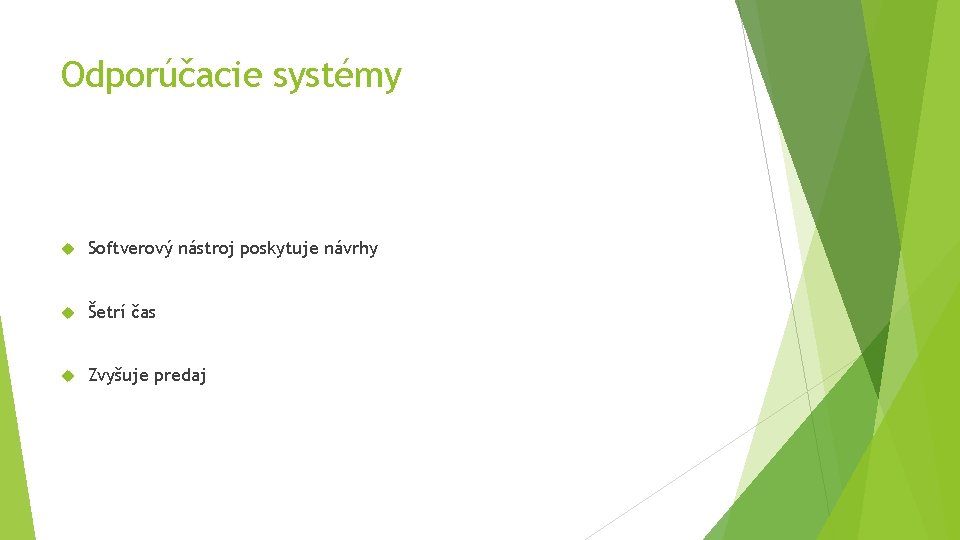 Odporúčacie systémy

Softverový nástroj poskytuje návrhy

Šetrí čas

Zvyšuje predaj